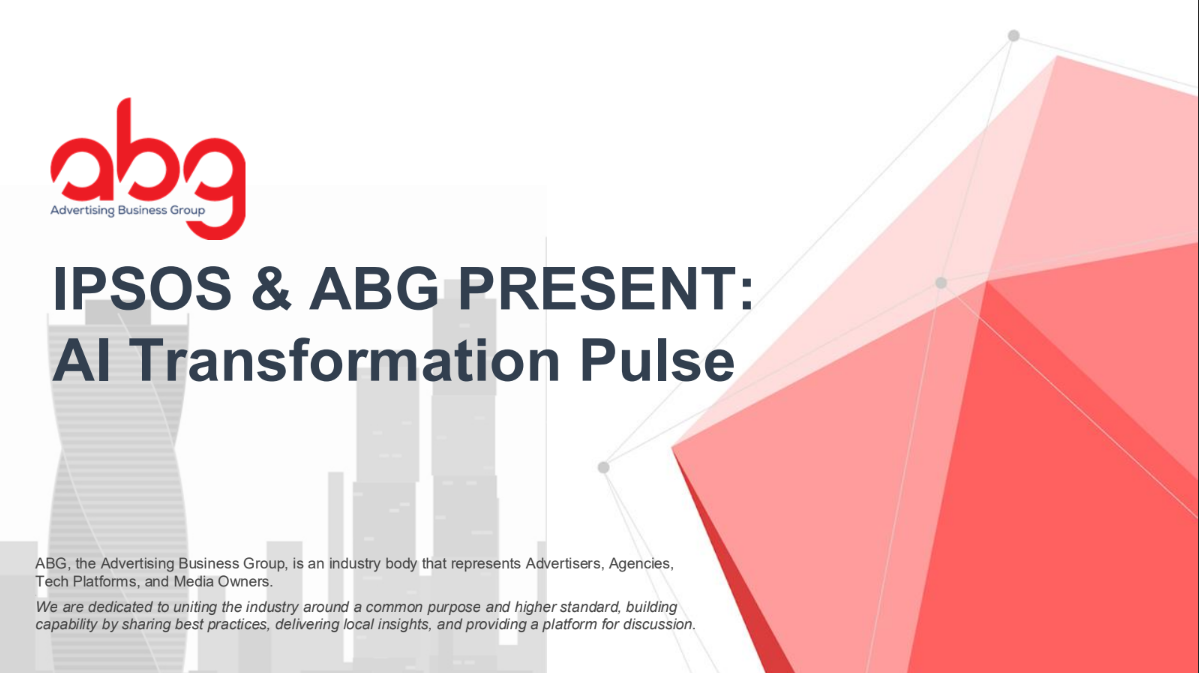 abg
Advertising Business Group

IPSOS & ABG PRESENT:
AI Transformation Pulse

ABG, the Advertising Business Group, is an industry body that represents Advertisers, Agencies, Tech Platforms, and Media Owners.

We are dedicated to uniting the industry around a common purpose and higher standard, building capability by sharing best practices, delivering local insights, and providing a platform for discussion.